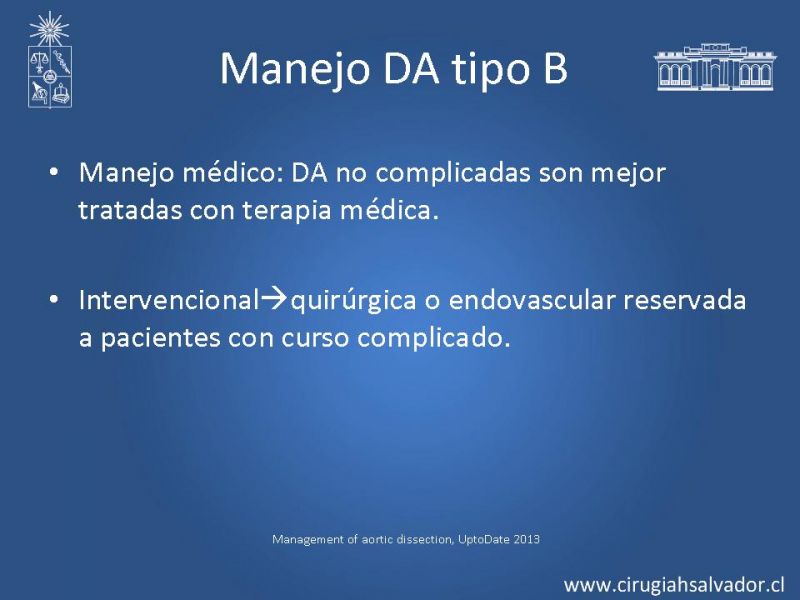 Manejo DA tipo B

• Manejo médico: DA no complicadas son mejor tratadas con terapia médica.

• Intervencional→quirúrgica o endovascular reservada a pacientes con curso complicado.

Management of aortic dissection, UptoDate 2013

www.cirugiahsalvador.cl